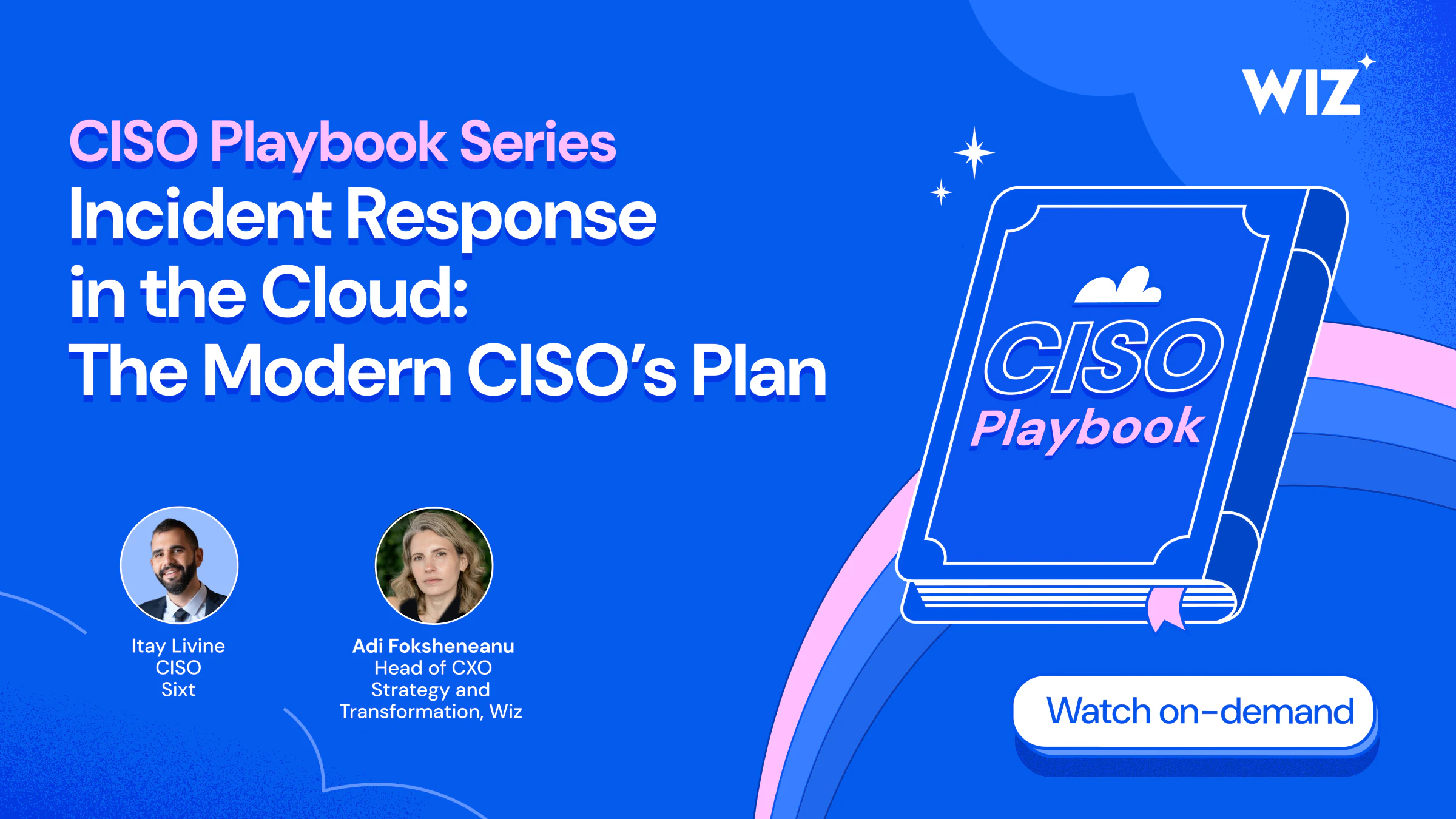 WIZ

CISO Playbook Series
Incident Response in the Cloud: The Modern CISO's Plan

CISO
Playbook

Itay Livine
CISO
Sixt

Adi Foksheneanu
Head of CXO Strategy and Transformation, Wiz

Watch on-demand